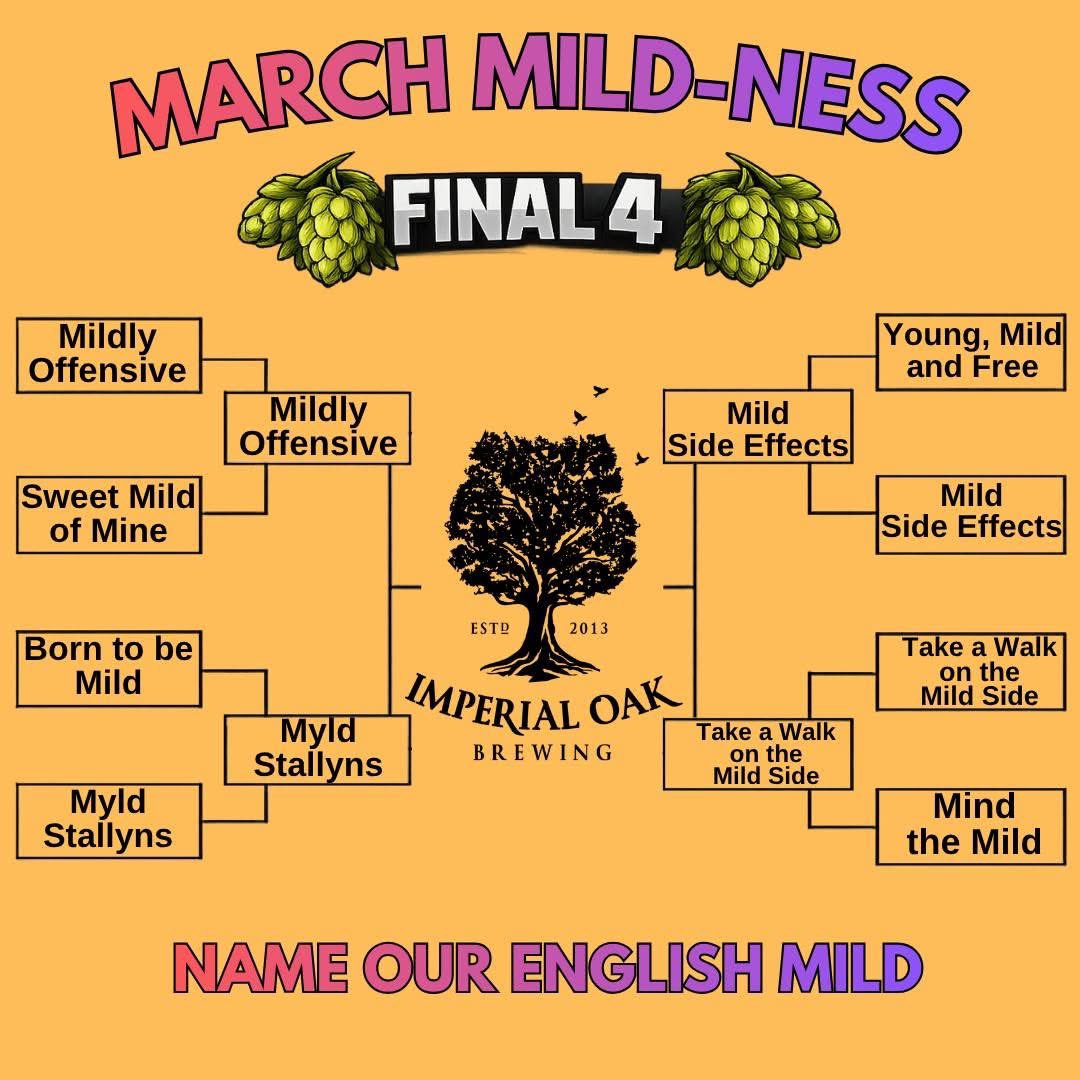 MARCH MILD-NESS

FINAL 4

Mildly Offensive

Sweet Mild of Mine

Mildly Offensive

Born to be Mild

Myld Stallyns

Myld Stallyns

ESTD 2013

IMPERIAL OAK

BREWING

Young, Mild and Free

Mild Side Effects

Mild Side Effects

Take a Walk on the Mild Side

Take a Walk on the Mild Side

Mind the Mild

NAME OUR ENGLISH MILD